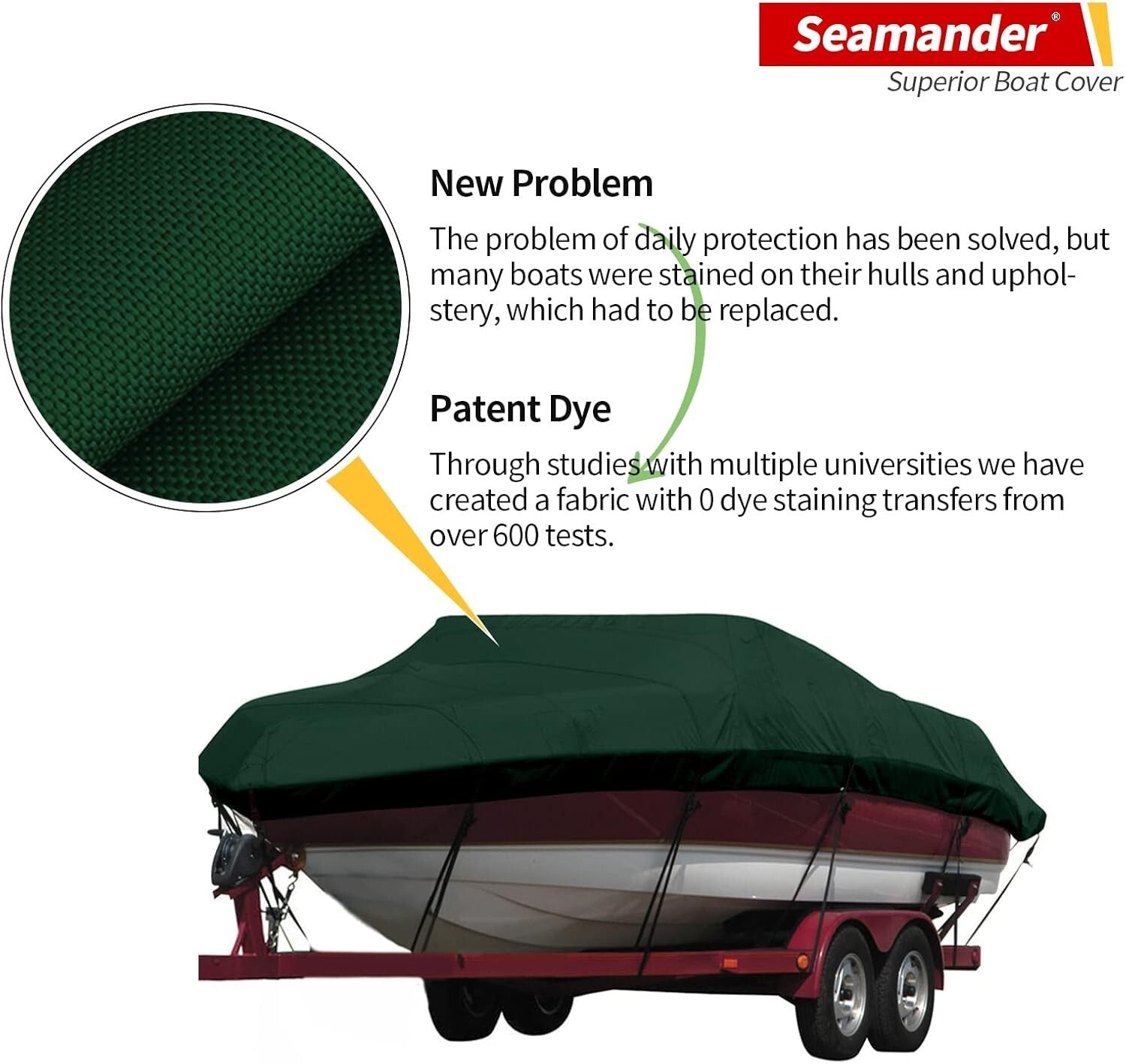 Seamander®
Superior Boat Cover

New Problem

The problem of daily protection has been solved, but many boats were stained on their hulls and upholstery, which had to be replaced.

Patent Dye

Through studies with multiple universities we have created a fabric with 0 dye staining transfers from over 600 tests.